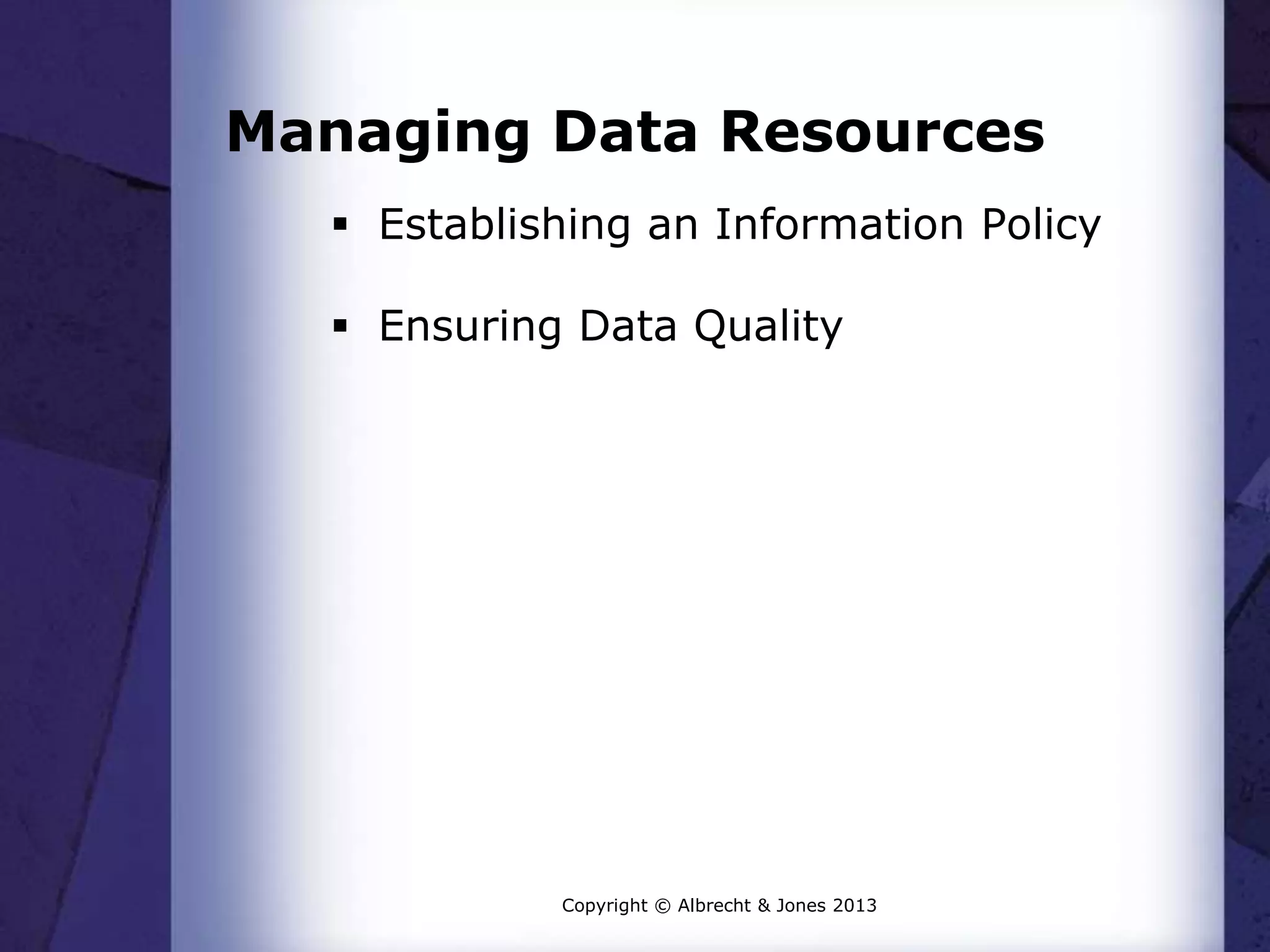 Managing Data Resources

▪ Establishing an Information Policy

▪ Ensuring Data Quality

Copyright © Albrecht & Jones 2013